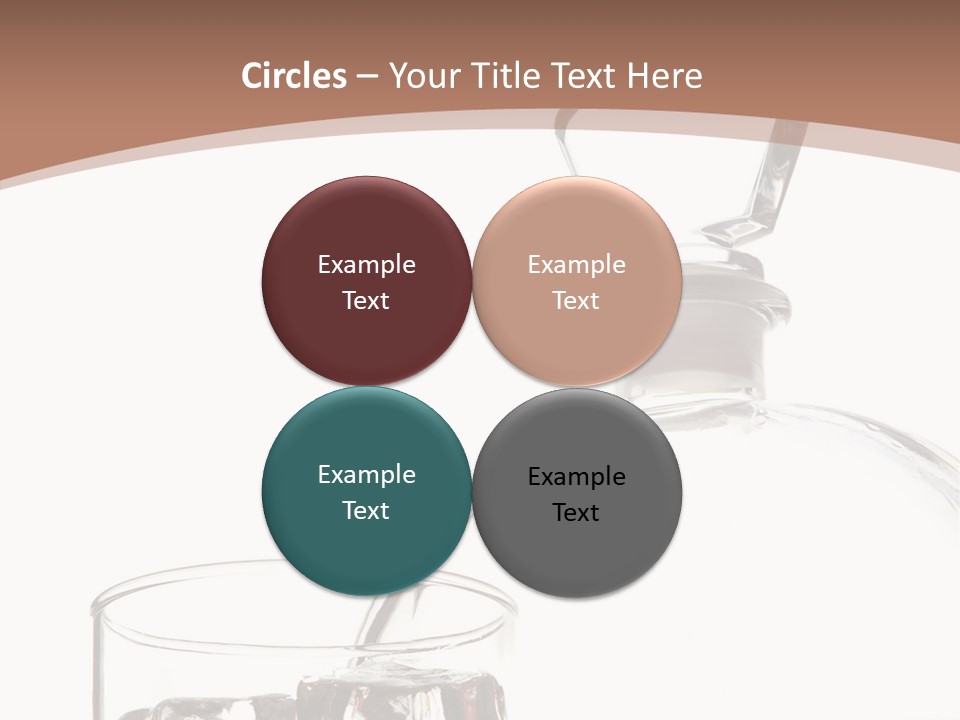 Circles – Your Title Text Here

Example Text

Example Text

Example Text

Example Text